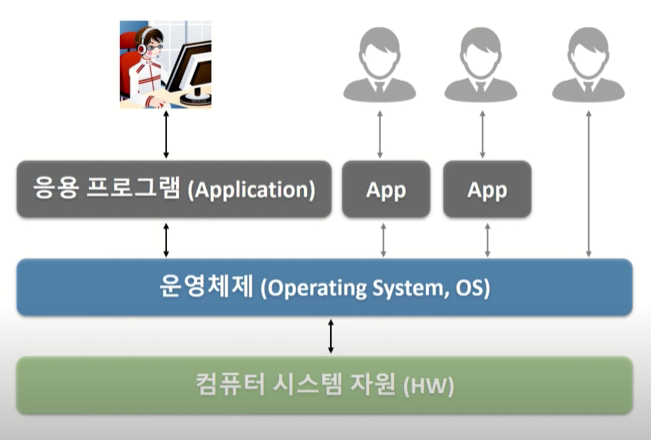 응용 프로그램 (Application)

App

App

운영체제 (Operating System, OS)

컴퓨터 시스템 자원 (HW)